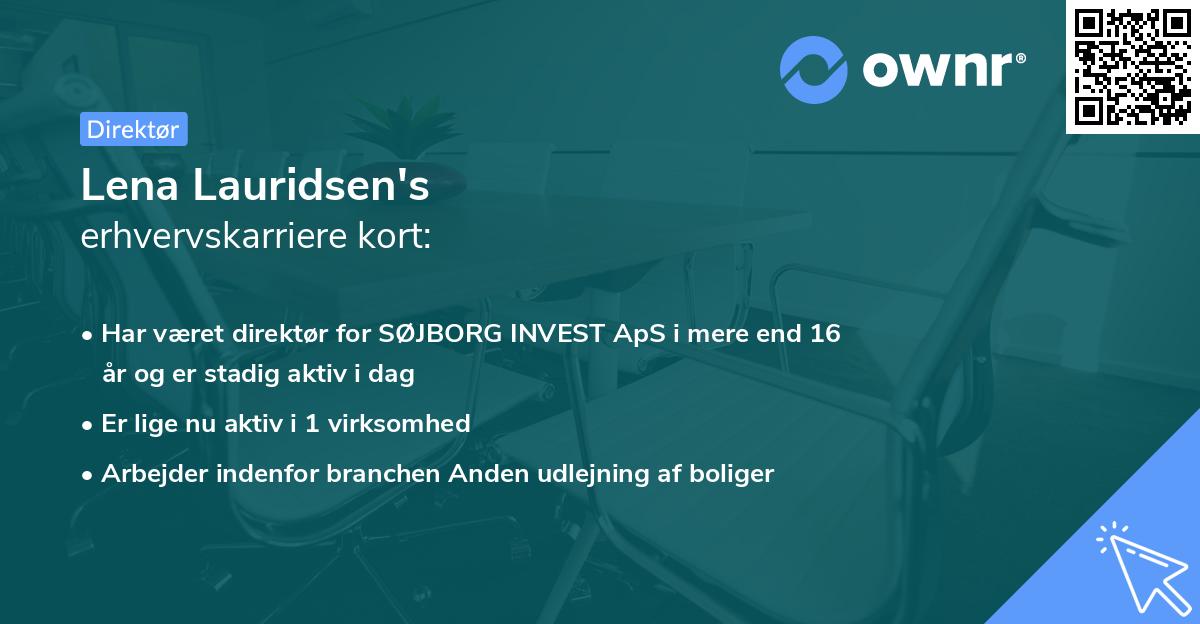 ownr®

Direktør

Lena Lauridsen's
erhvervskarriere kort:

• Har været direktør for SØJBORG INVEST ApS i mere end 16 år og er stadig aktiv i dag

• Er lige nu aktiv i 1 virksomhed

• Arbejder indenfor branchen Anden udlejning af boliger